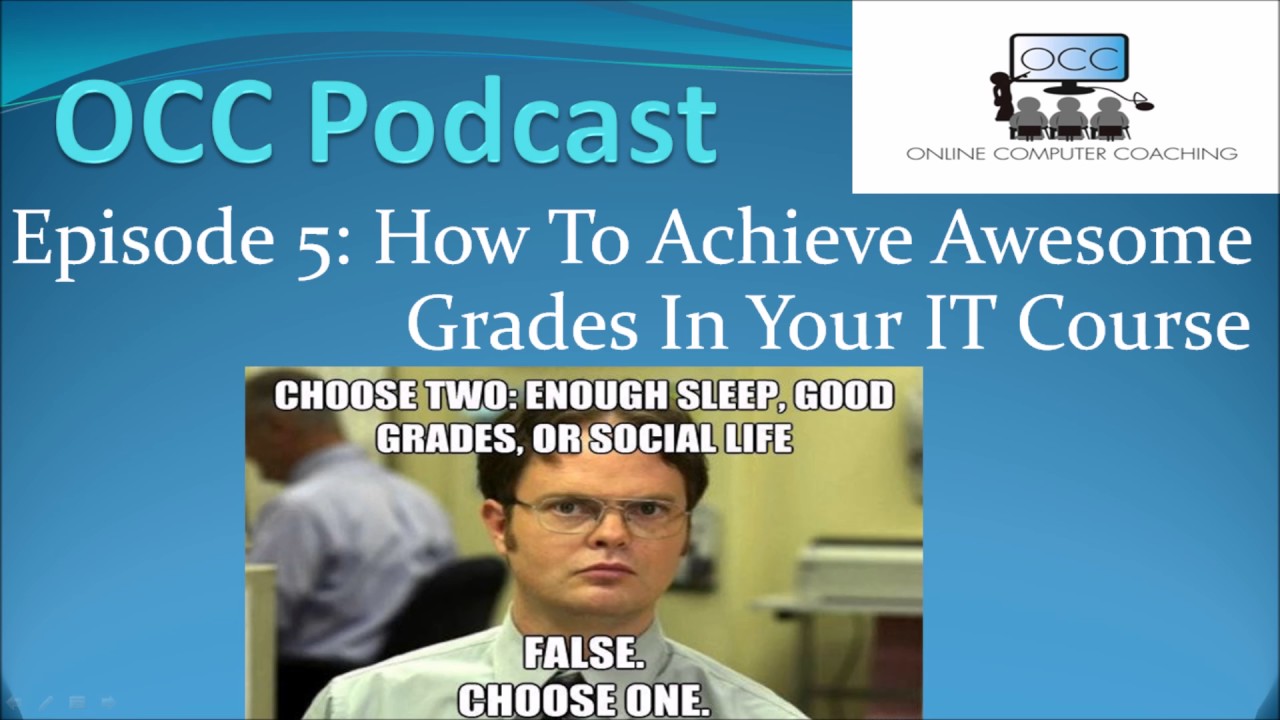 OCC Podcast

OCC
ONLINE COMPUTER COACHING

Episode 5: How To Achieve Awesome Grades In Your IT Course

CHOOSE TWO: ENOUGH SLEEP, GOOD GRADES, OR SOCIAL LIFE

FALSE.
CHOOSE ONE.